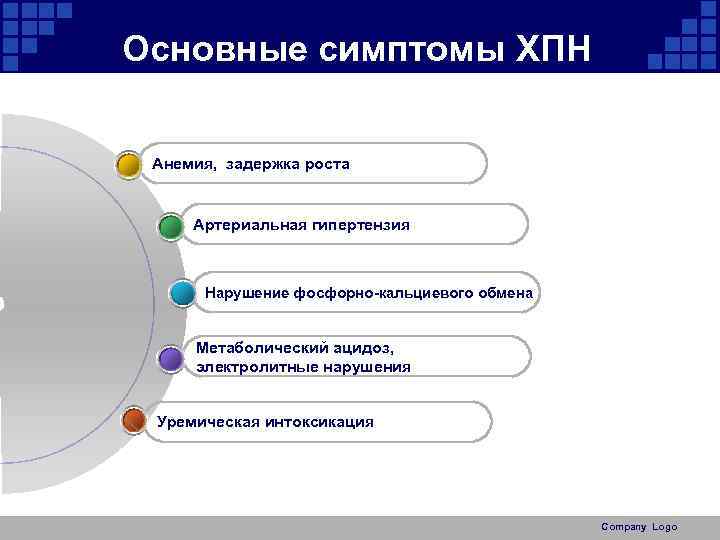 Основные симптомы ХПН

Анемия, задержка роста

Артериальная гипертензия

Нарушение фосфорно-кальциевого обмена

Метаболический ацидоз, электролитные нарушения

Уремическая интоксикация

Company Logo